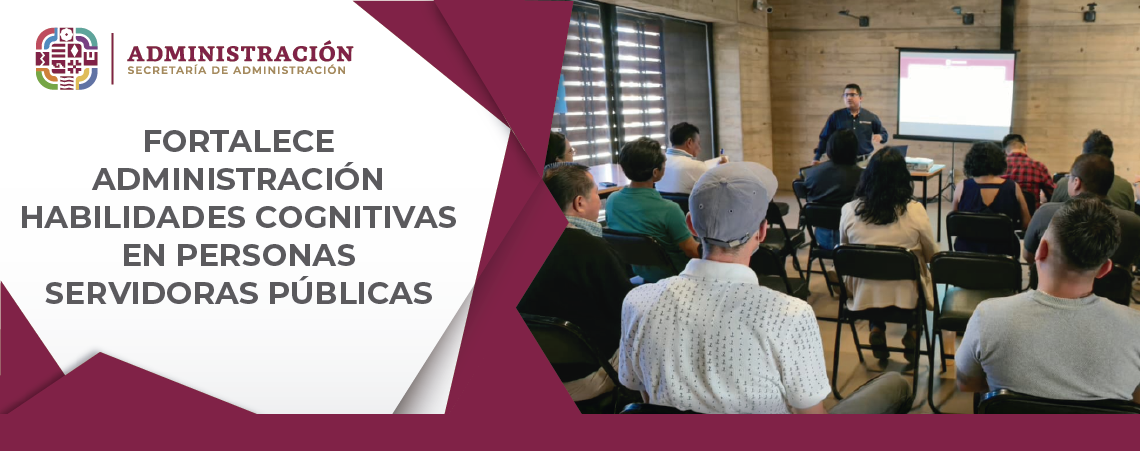 ADMINISTRACIÓN
SECRETARÍA DE ADMINISTRACIÓN

FORTALECE ADMINISTRACIÓN HABILIDADES COGNITIVAS EN PERSONAS SERVIDORAS PÚBLICAS